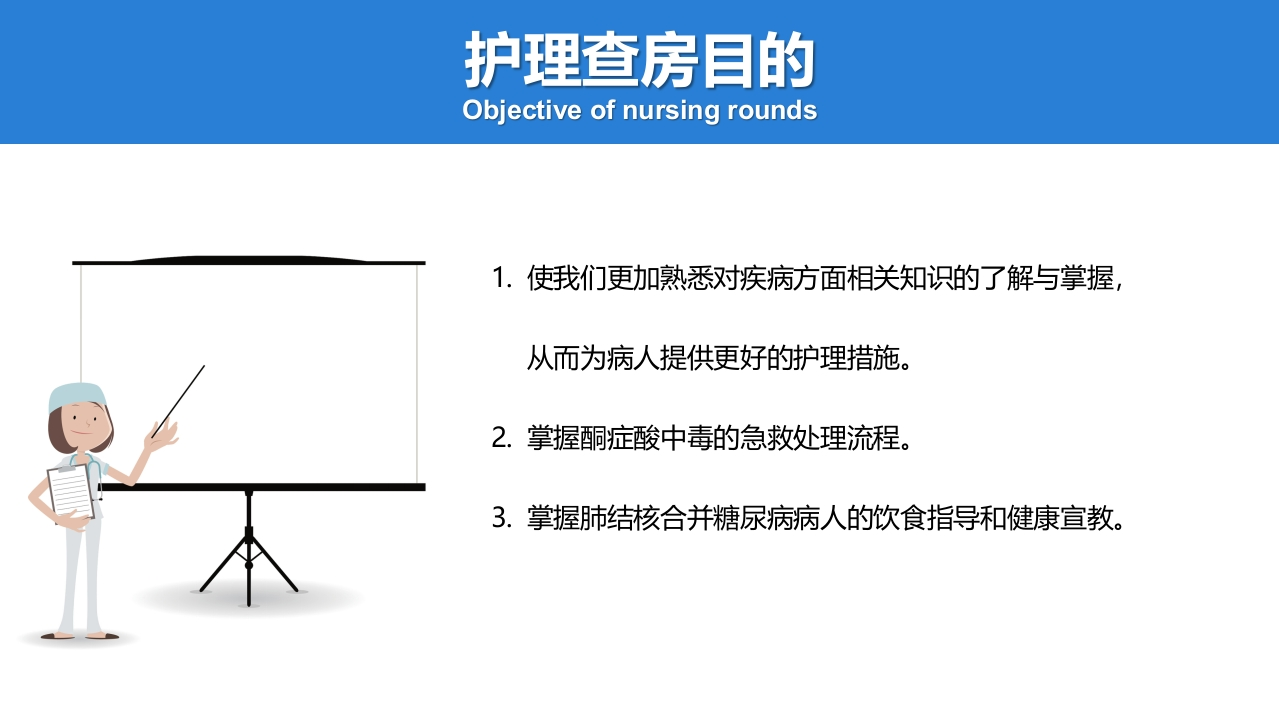 护理查房目的
Objective of nursing rounds

1. 使我们更加熟悉对疾病方面相关知识的了解与掌握，从而为病人提供更好的护理措施。

2. 掌握酮症酸中毒的急救处理流程。

3. 掌握肺结核合并糖尿病病人的饮食指导和健康宣教。